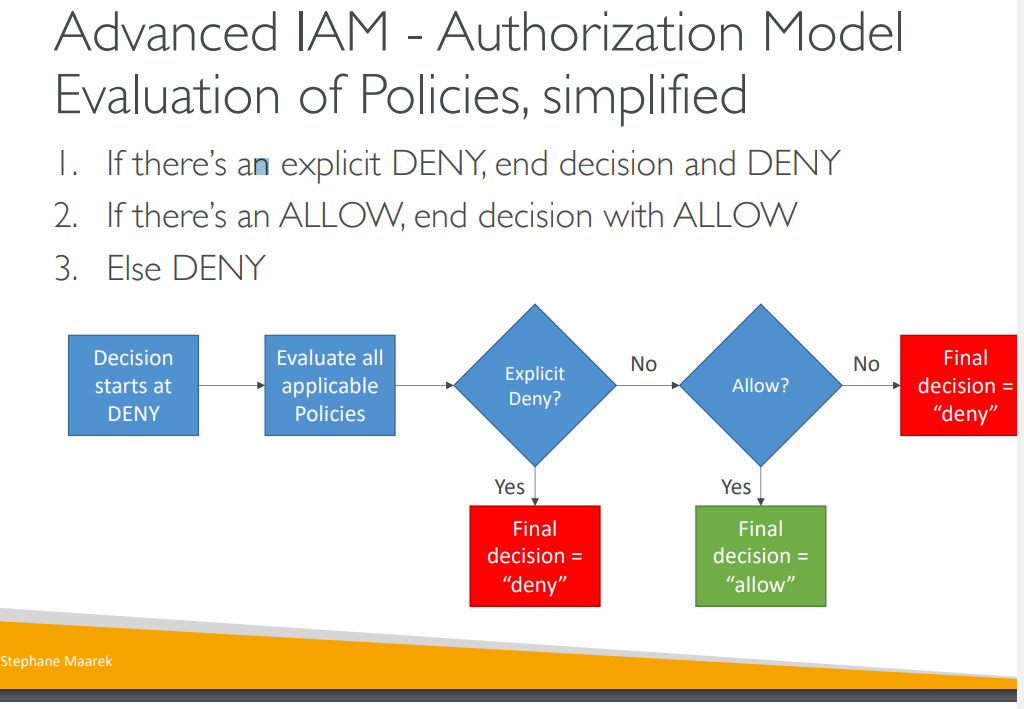 Advanced IAM - Authorization Model
Evaluation of Policies, simplified

1. If there's an explicit DENY, end decision and DENY
2. If there's an ALLOW, end decision with ALLOW
3. Else DENY

Decision starts at DENY

Evaluate all applicable Policies

Explicit Deny?

No

Allow?

No

Final decision = "deny"

Yes

Final decision = "deny"

Yes

Final decision = "allow"

Stephane Maarek